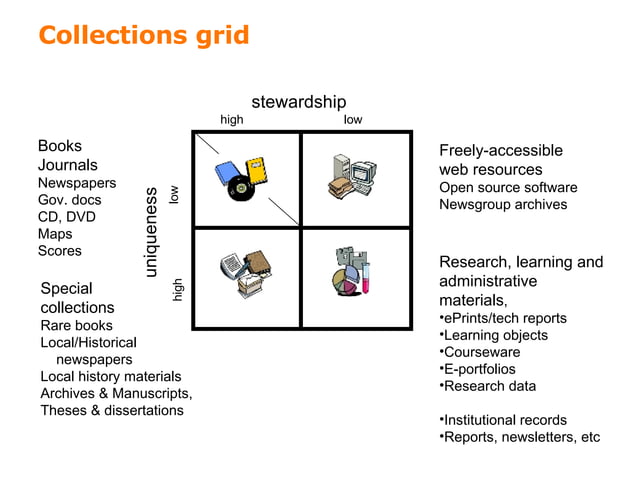 Collections grid

stewardship

high

low

uniqueness

low

high

Books
Journals
Newspapers
Gov. docs
CD, DVD
Maps
Scores

Special collections
Rare books
Local/Historical newspapers
Local history materials
Archives & Manuscripts,
Theses & dissertations

Freely-accessible web resources
Open source software
Newsgroup archives

Research, learning and administrative materials,
•ePrints/tech reports
•Learning objects
•Courseware
•E-portfolios
•Research data

•Institutional records
•Reports, newsletters, etc